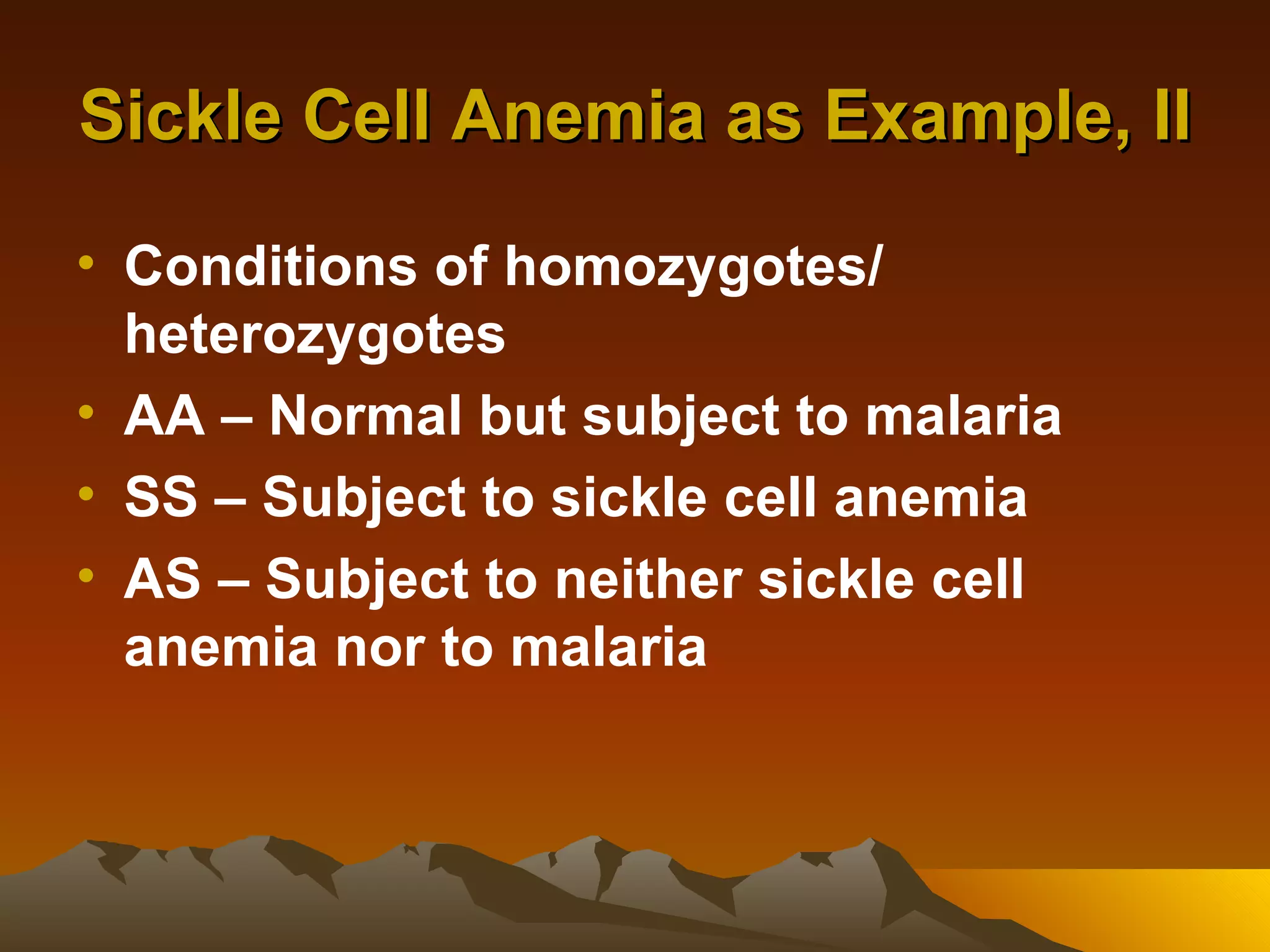 Sickle Cell Anemia as Example, II

• Conditions of homozygotes/ heterozygotes
• AA – Normal but subject to malaria
• SS – Subject to sickle cell anemia
• AS – Subject to neither sickle cell anemia nor to malaria